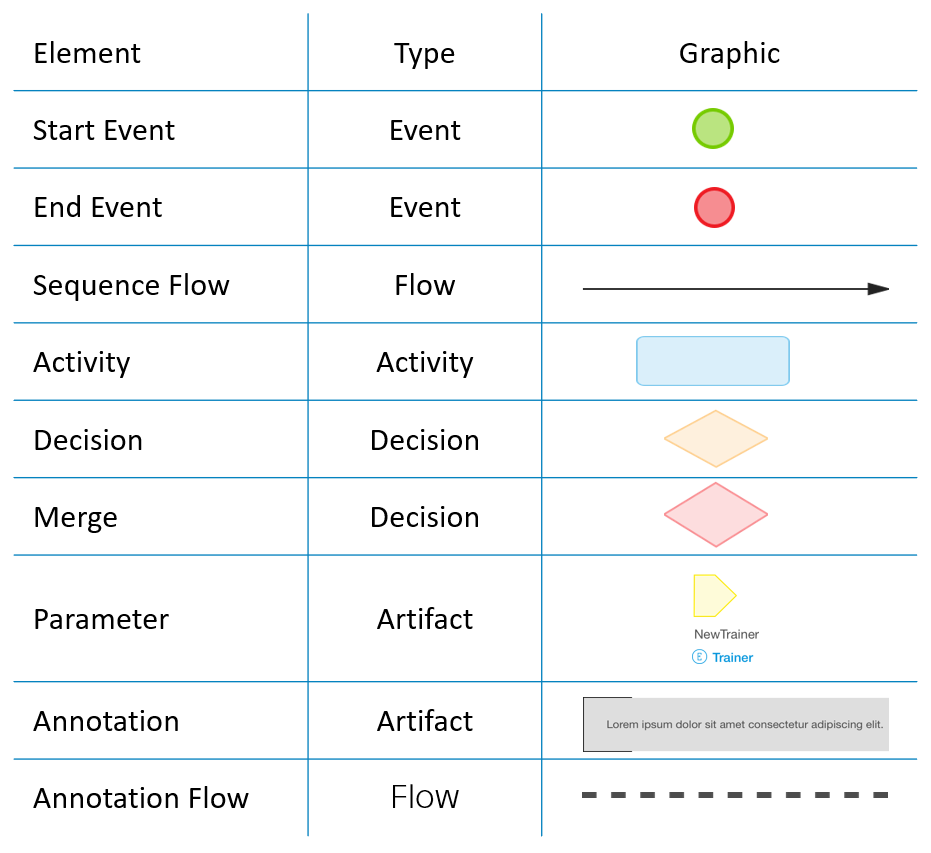 | Element | Type | Graphic |
|---|---|---|
| Start Event | Event | |
| End Event | Event | |
| Sequence Flow | Flow | |
| Activity | Activity | |
| Decision | Decision | |
| Merge | Decision | |
| Parameter | Artifact | NewTrainer E Trainer |
| Annotation | Artifact | Lorem ipsum dolor sit amet consectetur adipiscing elit. |
| Annotation Flow | Flow | |